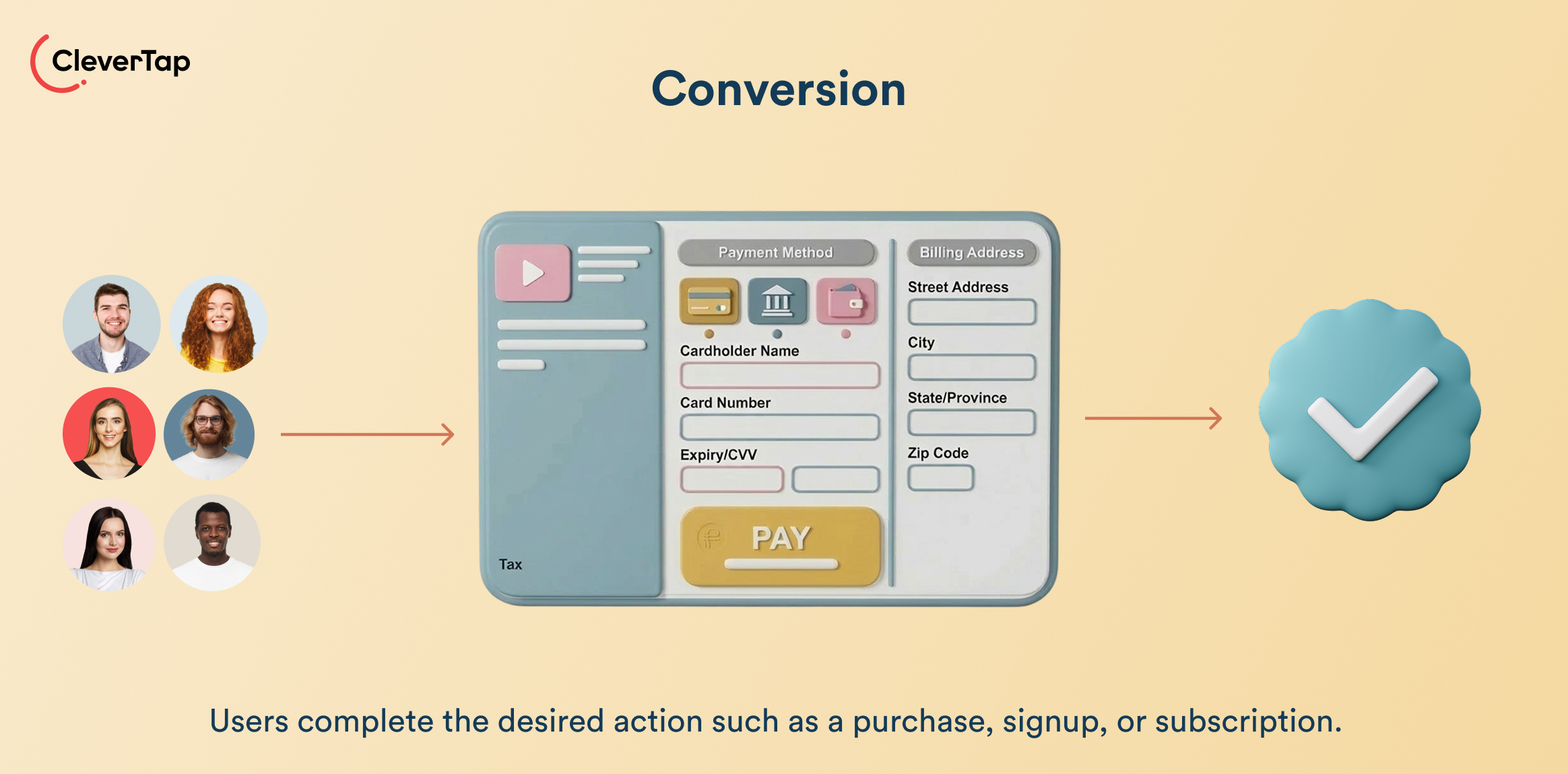 CleverTap

Conversion

Tax

Payment Method

Cardholder Name

Card Number

Expiry/CVV

PAY

Billing Address

Street Address

City

State/Province

Zip Code

Users complete the desired action such as a purchase, signup, or subscription.